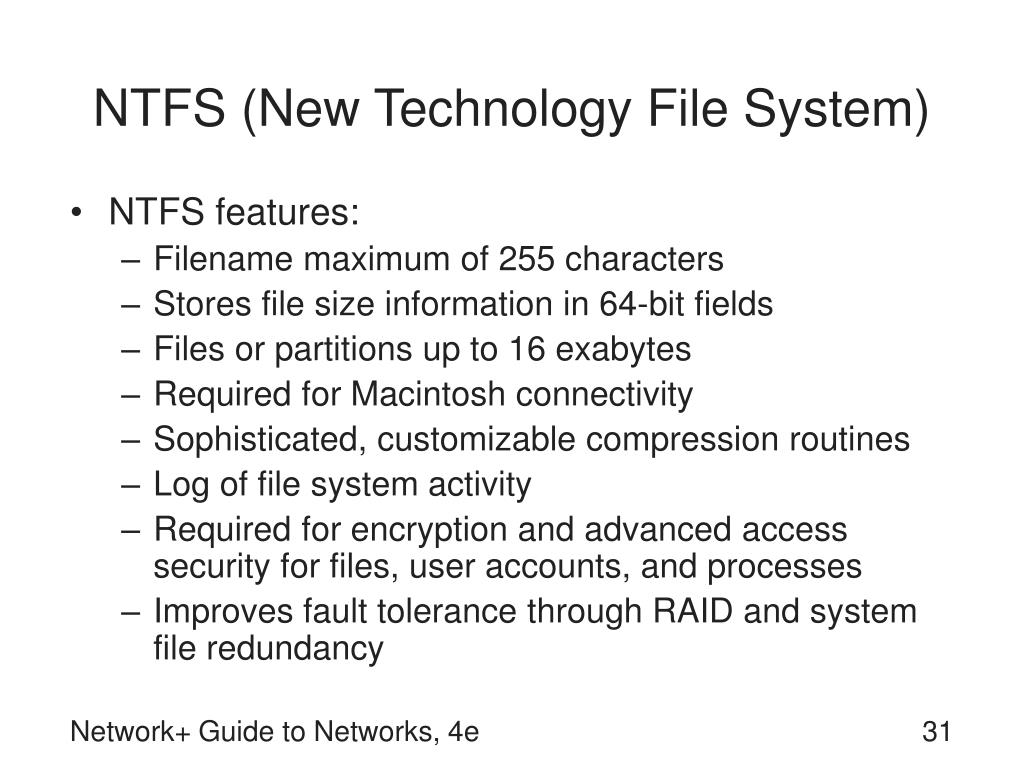 NTFS (New Technology File System)

• NTFS features:
– Filename maximum of 255 characters
– Stores file size information in 64-bit fields
– Files or partitions up to 16 exabytes
– Required for Macintosh connectivity
– Sophisticated, customizable compression routines
– Log of file system activity
– Required for encryption and advanced access security for files, user accounts, and processes
– Improves fault tolerance through RAID and system file redundancy

Network+ Guide to Networks, 4e

31